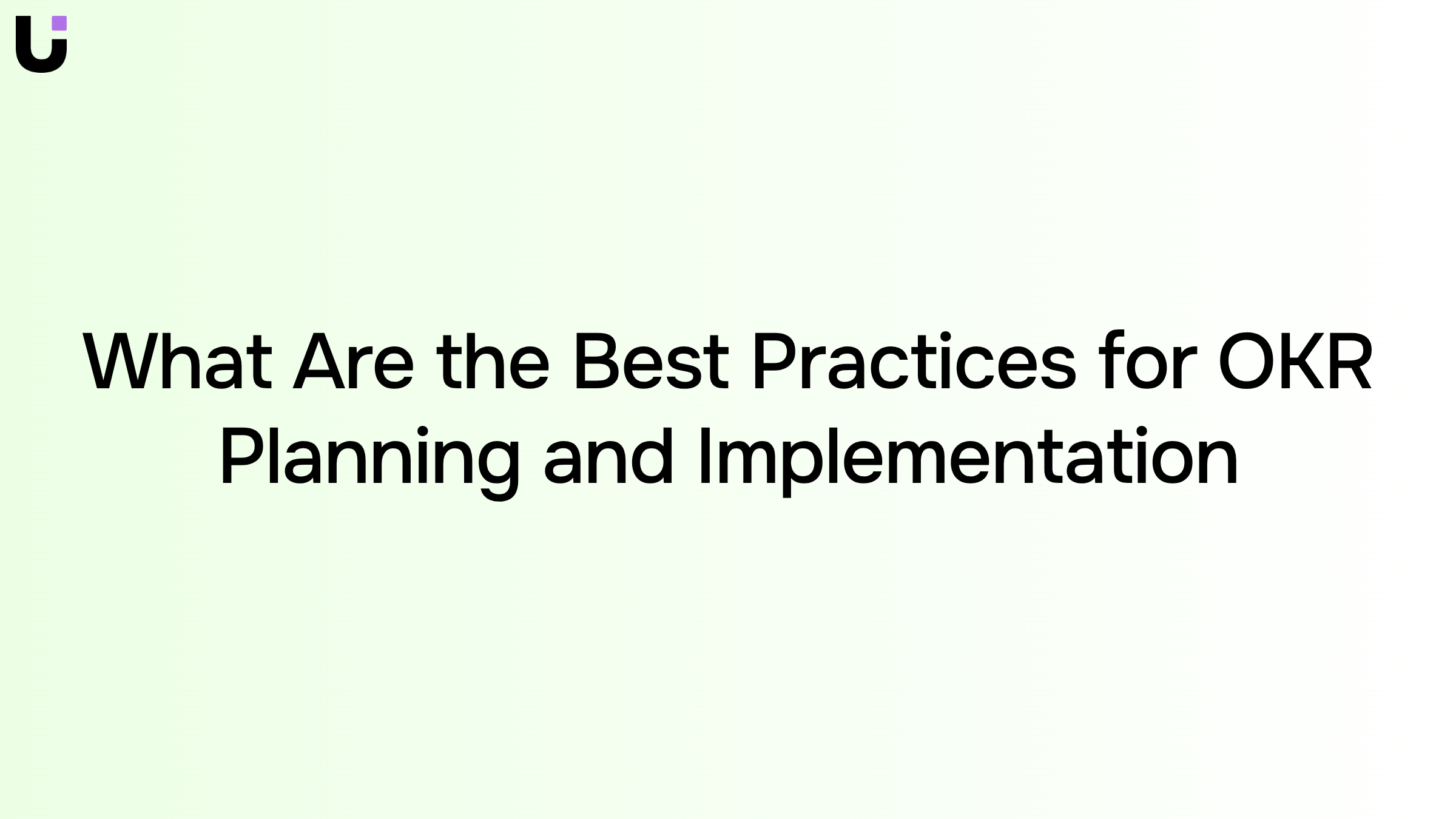 What Are the Best Practices for OKR Planning and Implementation